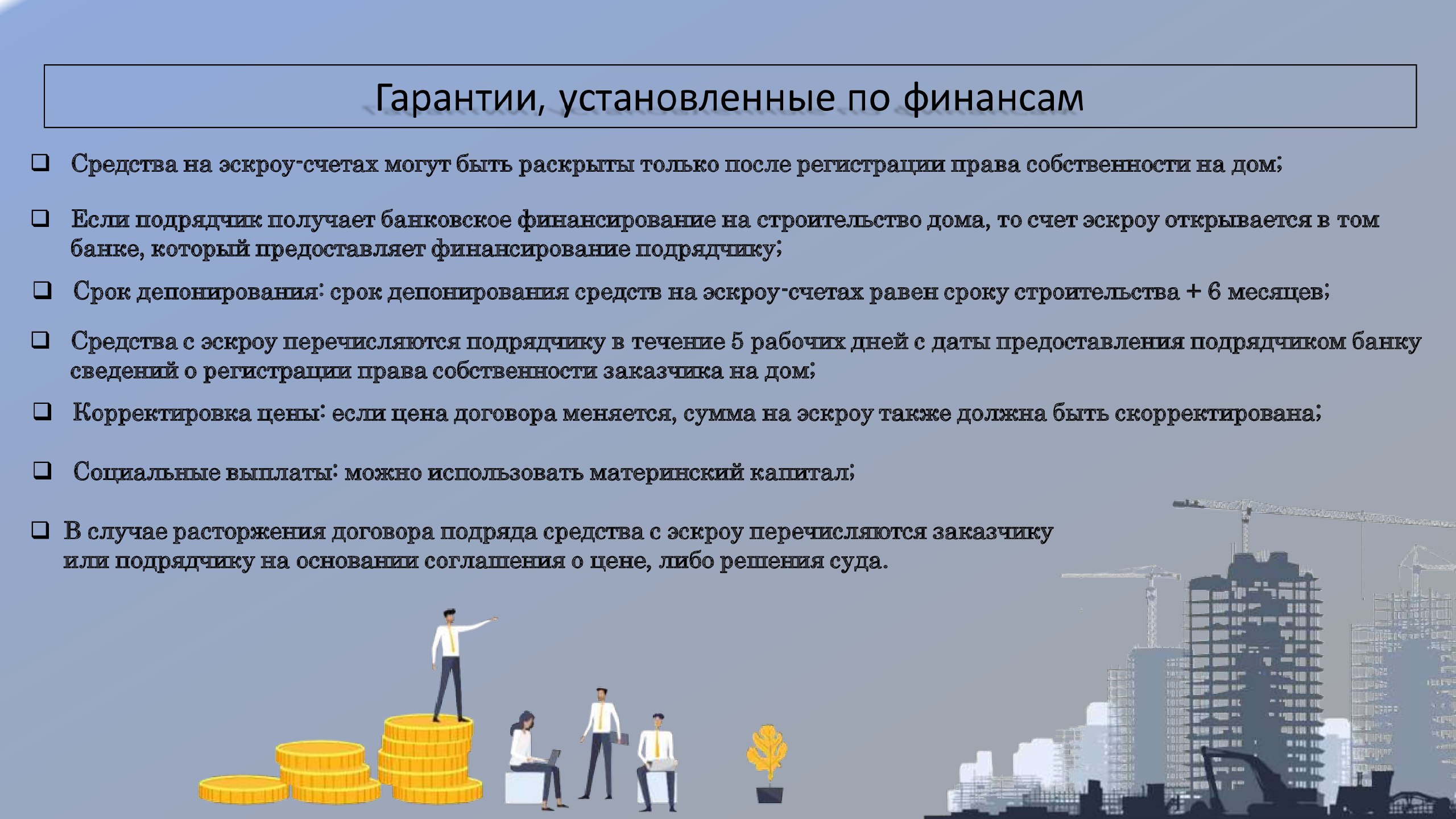 Гарантии, установленные по финансам

❑ Средства на эскроу-счетах могут быть раскрыты только после регистрации права собственности на дом;

❑ Если подрядчик получает банковское финансирование на строительство дома, то счет эскроу открывается в том банке, который предоставляет финансирование подрядчику;

❑ Срок депонирования: срок депонирования средств на эскроу-счетах равен сроку строительства + 6 месяцев;

❑ Средства с эскроу перечисляются подрядчику в течение 5 рабочих дней с даты предоставления подрядчиком банку сведений о регистрации права собственности заказчика на дом;

❑ Корректировка цены: если цена договора меняется, сумма на эскроу также должна быть скорректирована;

❑ Социальные выплаты: можно использовать материнский капитал;

❑ В случае расторжения договора подряда средства с эскроу перечисляются заказчику или подрядчику на основании соглашения о цене, либо решения суда.